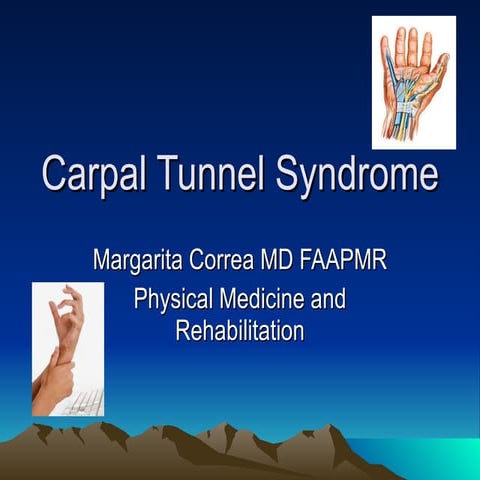 Carpal Tunnel Syndrome

Margarita Correa MD FAAPMR

Physical Medicine and Rehabilitation